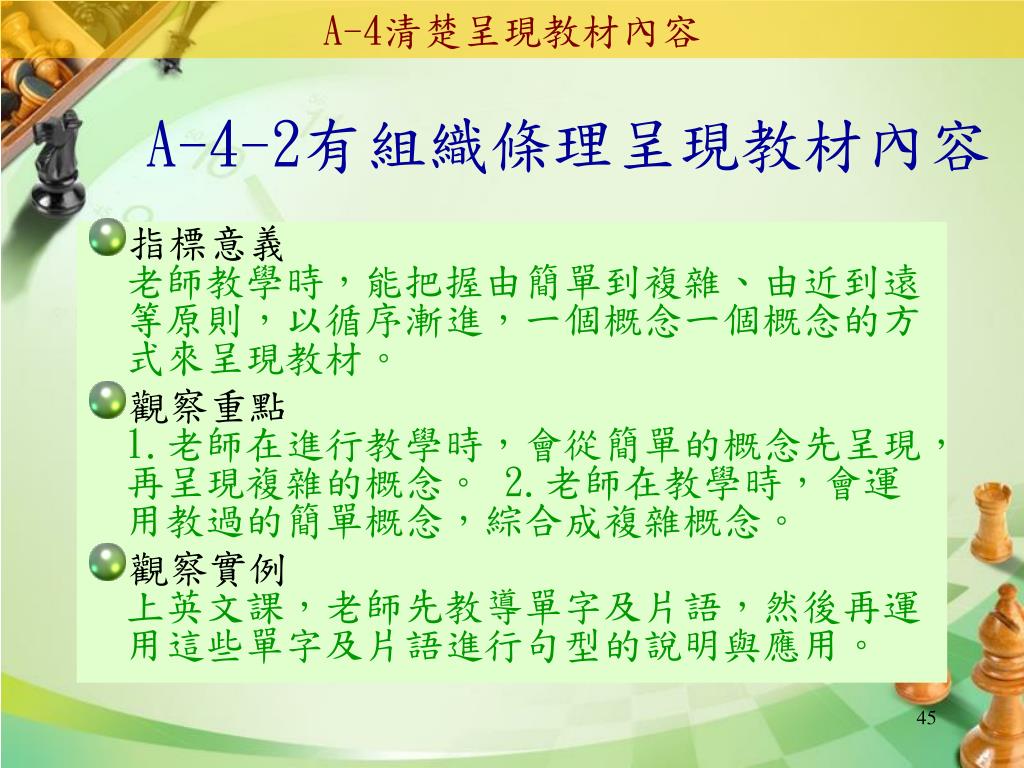 A-4清楚呈現教材內容

A-4-2有組織條理呈現教材內容

指標意義
老師教學時，能把握由簡單到複雜、由近到遠等原則，以循序漸進，一個概念一個概念的方式來呈現教材。

觀察重點
1.老師在進行教學時，會從簡單的概念先呈現，再呈現複雜的概念。 2.老師在教學時，會運用教過的簡單概念，綜合成複雜概念。

觀察實例
上英文課，老師先教導單字及片語，然後再運用這些單字及片語進行句型的說明與應用。

45